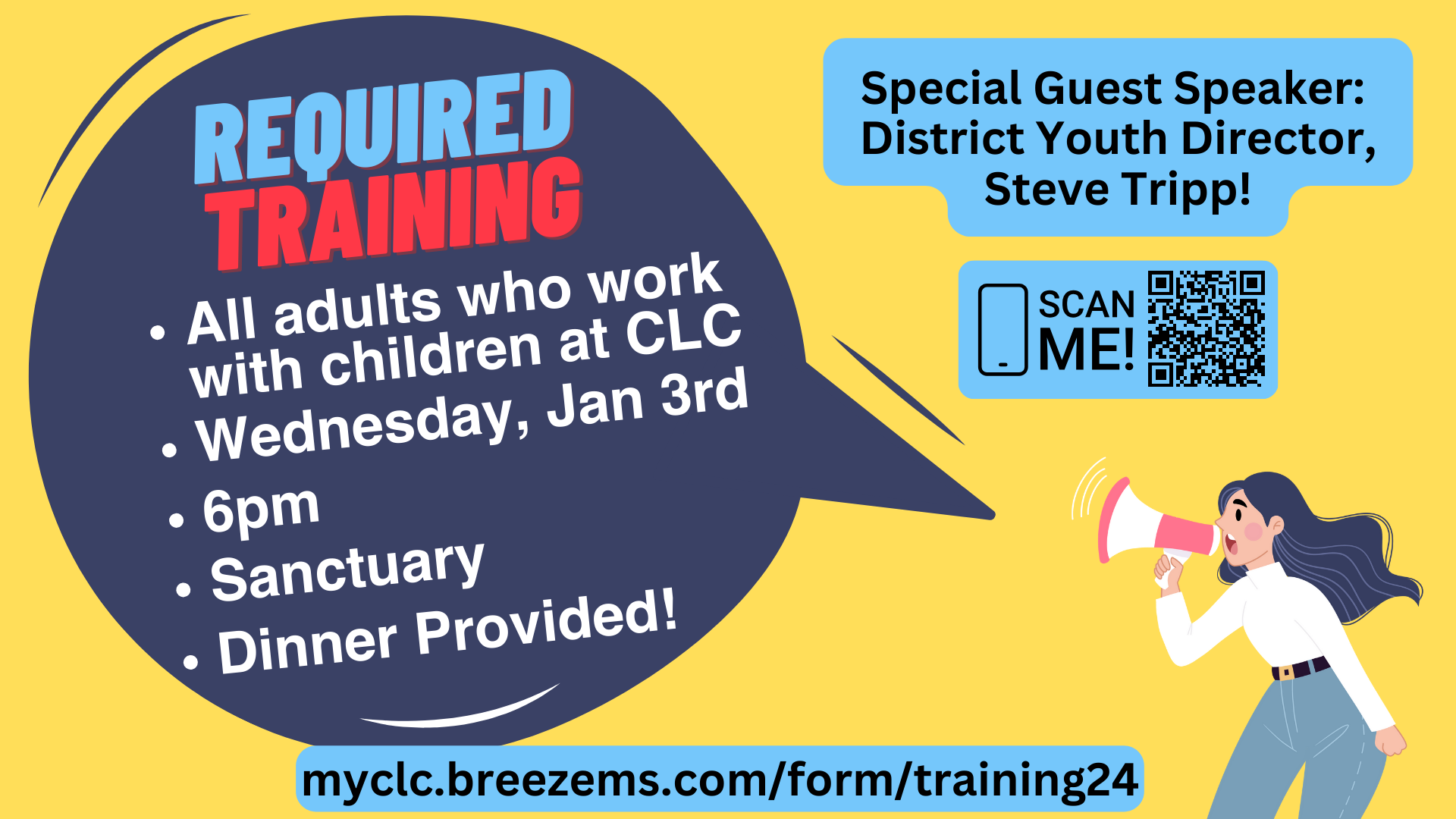 REQUIRED TRAINING

• All adults who work with children at CLC
• Wednesday, Jan 3rd
• 6pm
• Sanctuary
• Dinner Provided!

Special Guest Speaker: District Youth Director, Steve Tripp!

SCAN ME!

myclc.breezems.com/form/training24